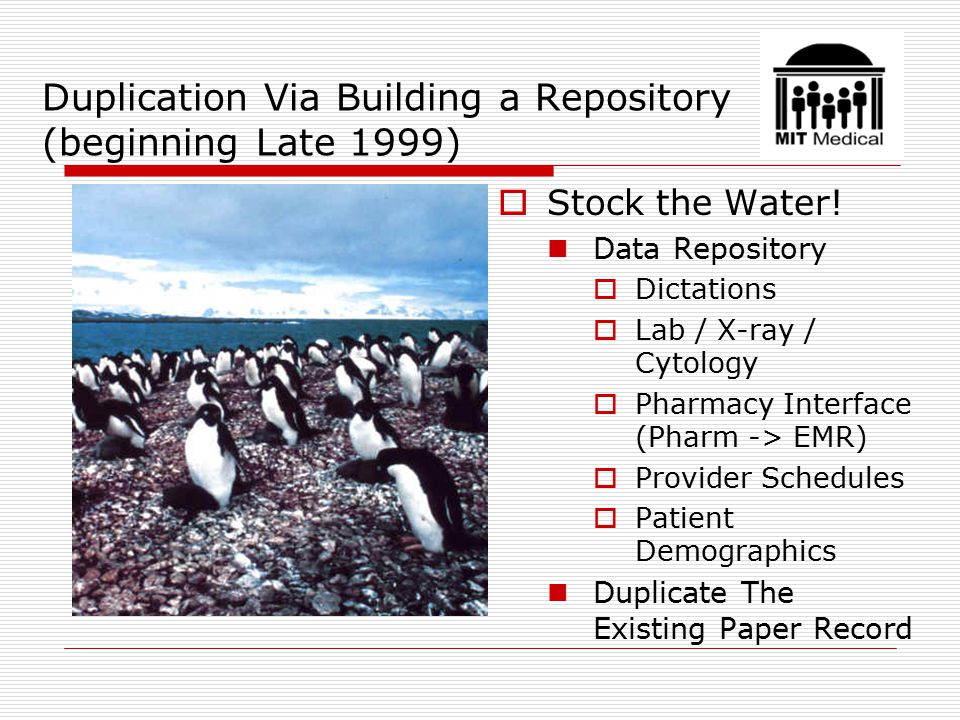 Duplication Via Building a Repository (beginning Late 1999)

MIT Medical

Stock the Water!

Data Repository

Dictations

Lab / X-ray / Cytology

Pharmacy Interface (Pharm -> EMR)

Provider Schedules

Patient Demographics

Duplicate The Existing Paper Record